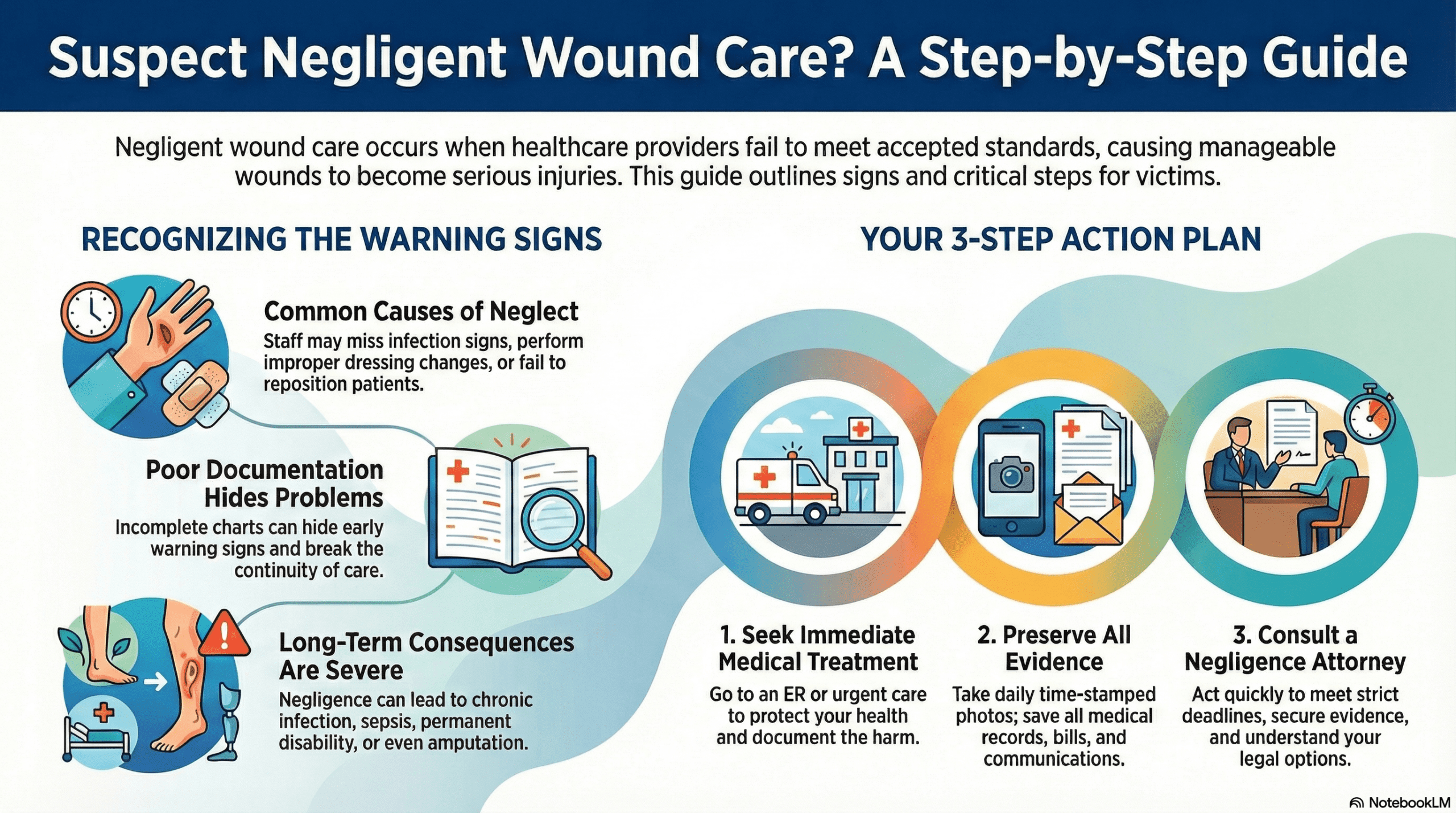 Suspect Negligent Wound Care? A Step-by-Step Guide

Negligent wound care occurs when healthcare providers fail to meet accepted standards, causing manageable wounds to become serious injuries. This guide outlines signs and critical steps for victims.

RECOGNIZING THE WARNING SIGNS

Common Causes of Neglect
Staff may miss infection signs, perform improper dressing changes, or fail to reposition patients.

Poor Documentation Hides Problems
Incomplete charts can hide early warning signs and break the continuity of care.

Long-Term Consequences Are Severe
Negligence can lead to chronic infection, sepsis, permanent disability, or even amputation.

YOUR 3-STEP ACTION PLAN

1. Seek Immediate Medical Treatment
Go to an ER or urgent care to protect your health and document the harm.

2. Preserve All Evidence
Take daily time-stamped photos; save all medical records, bills, and communications.

3. Consult a Negligence Attorney
Act quickly to meet strict deadlines, secure evidence, and understand your legal options.

NotebookLM